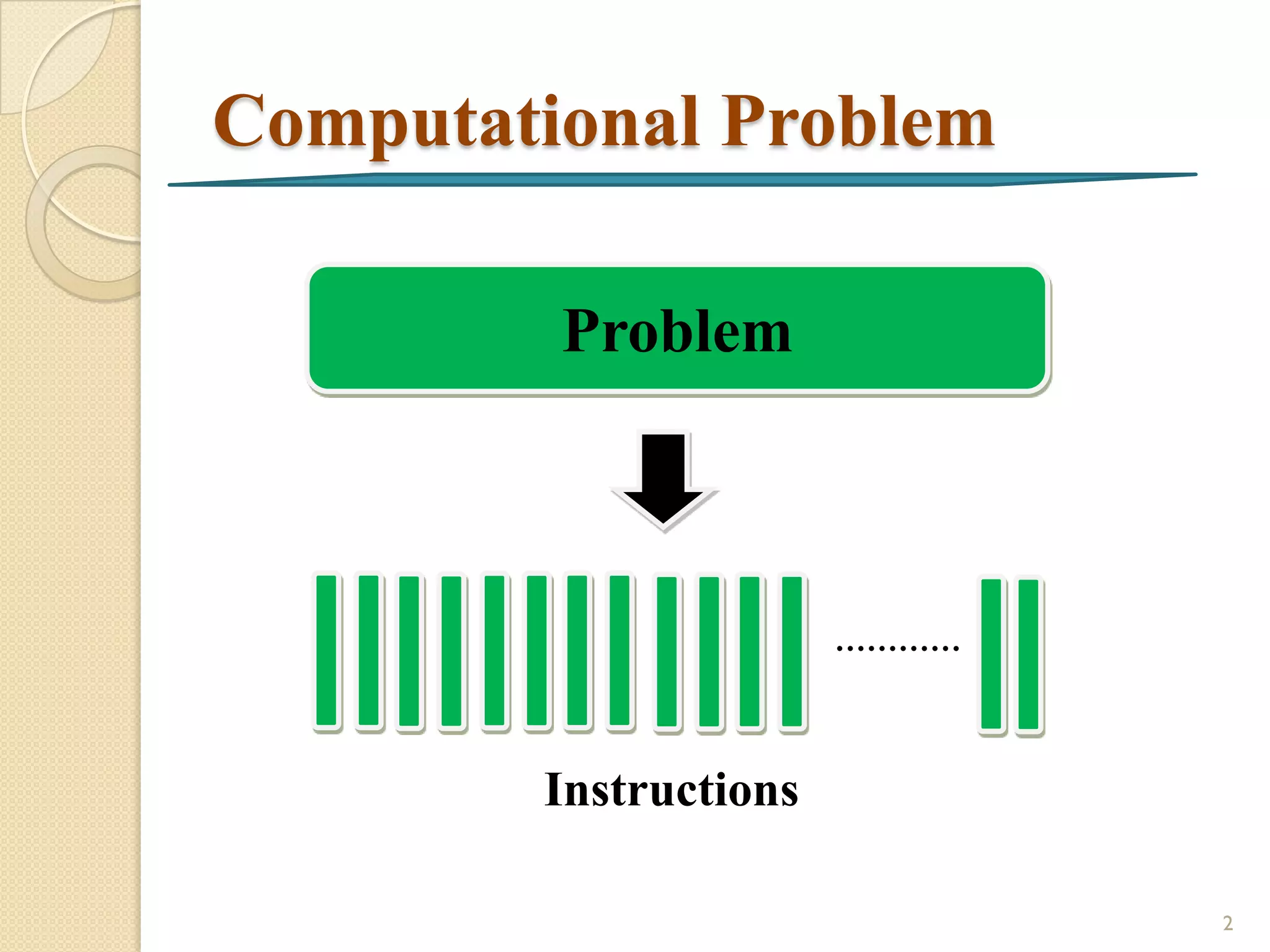 Computational Problem

Problem

…………

Instructions

2